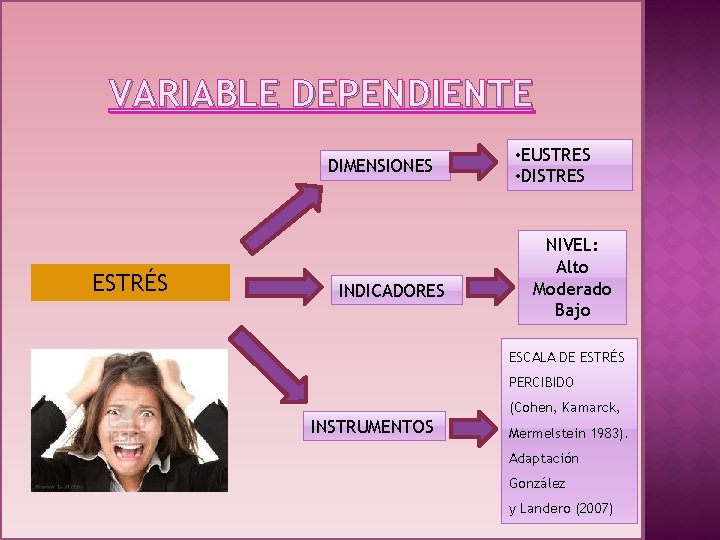 VARIABLE DEPENDIENTE

ESTRÉS

DIMENSIONES

•EUSTRES
•DISTRES

INDICADORES

NIVEL:
Alto
Moderado
Bajo

INSTRUMENTOS

ESCALA DE ESTRÉS PERCIBIDO (Cohen, Kamarck, Mermelstein 1983). Adaptación González y Landero (2007)